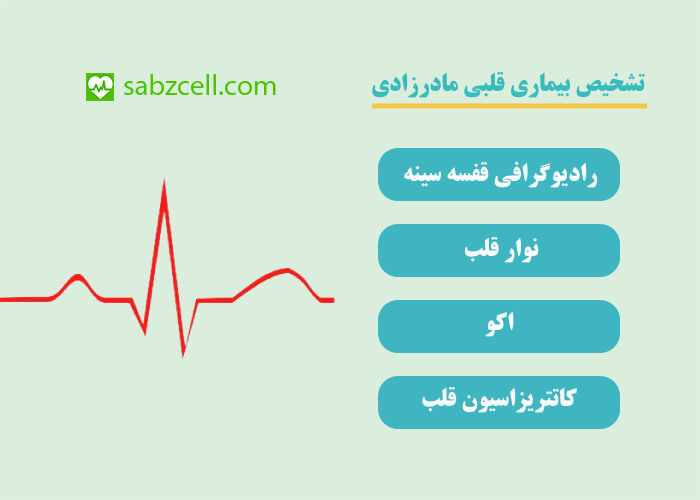 تشخیص بیماری قلبی مادرزادی

sabzcell.com

رادیوگرافی قفسه سینه

نوار قلب

اکو

کاتتریزاسیون قلب